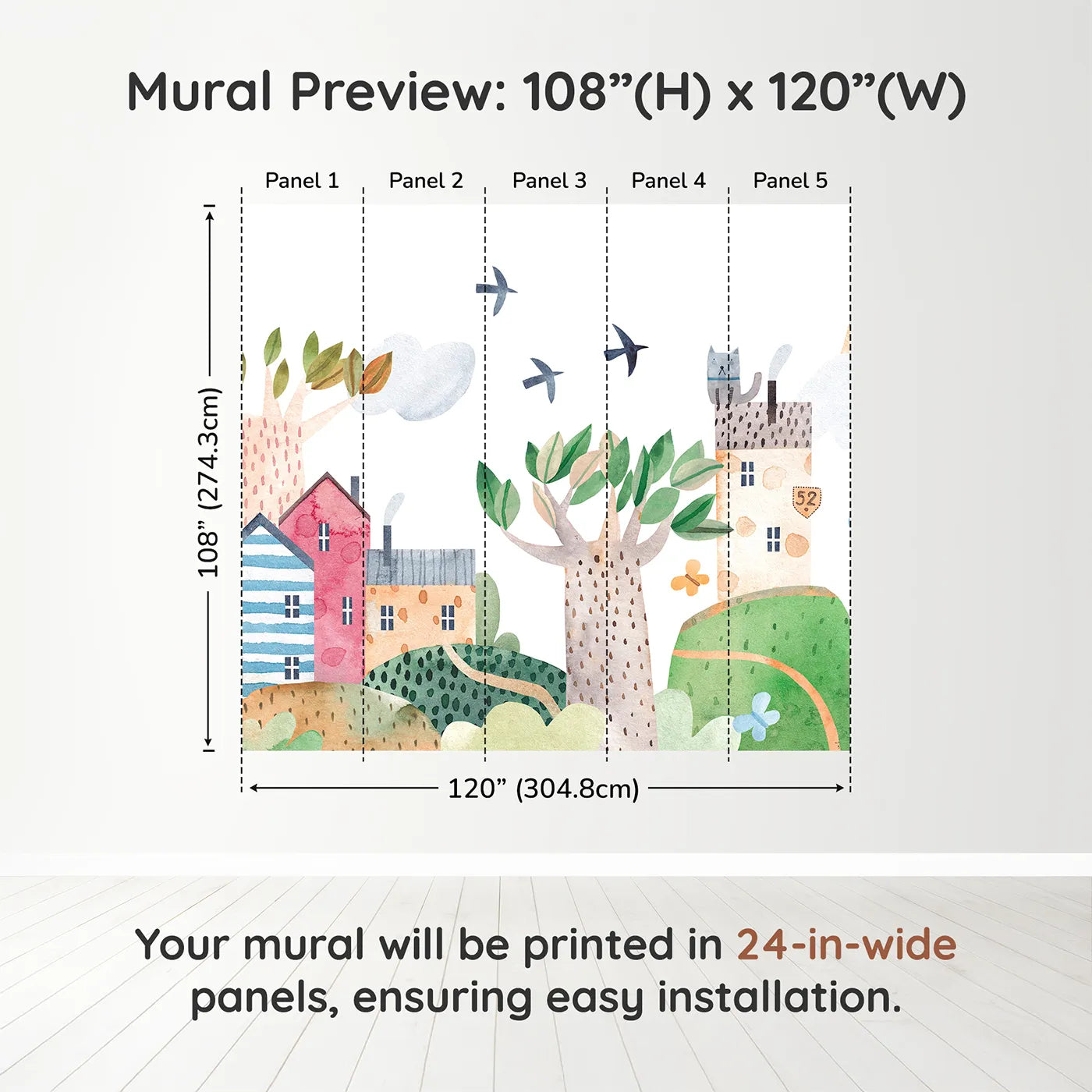 Mural Preview: 108”(H) x 120”(W)

Panel 1 Panel 2 Panel 3 Panel 4 Panel 5

108” (274.3cm)

52

120” (304.8cm)

Your mural will be printed in 24-in-wide panels, ensuring easy installation.